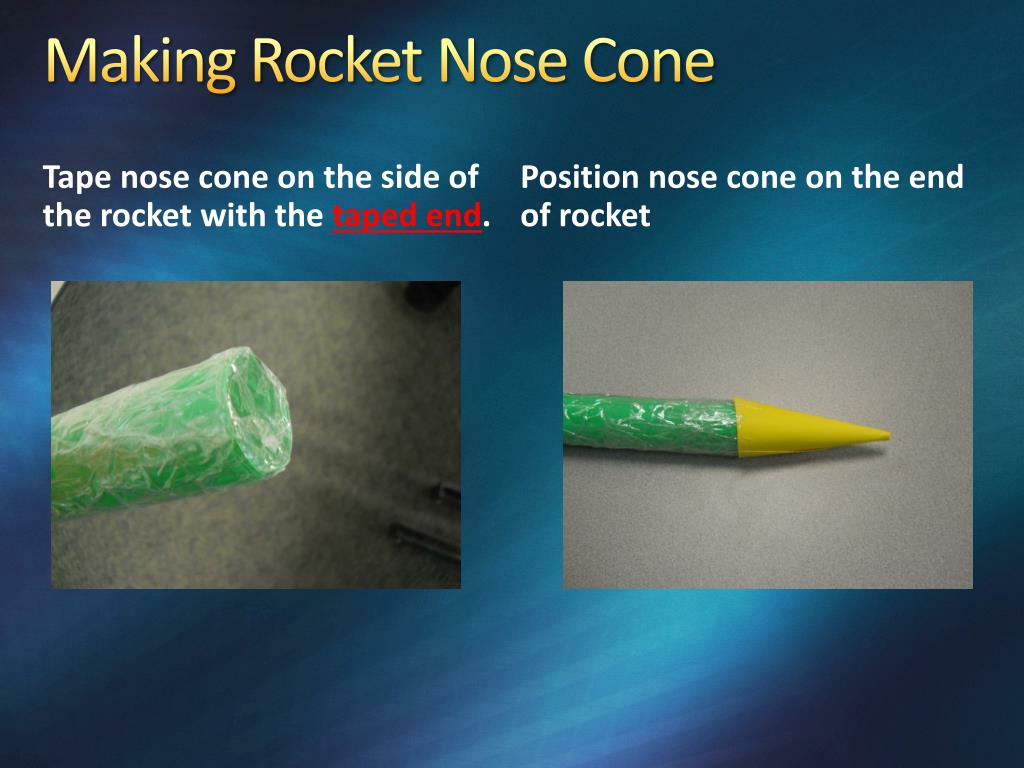 Making Rocket Nose Cone

Tape nose cone on the side of the rocket with the taped end.

Position nose cone on the end of rocket